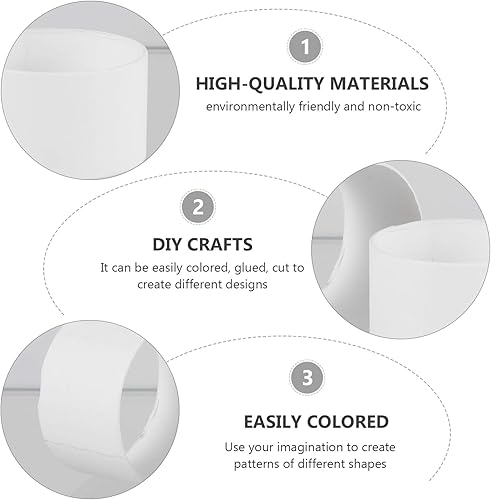 1

HIGH-QUALITY MATERIALS

environmentally friendly and non-toxic

2

DIY CRAFTS

It can be easily colored, glued, cut to create different designs

3

EASILY COLORED

Use your imagination to create patterns of different shapes